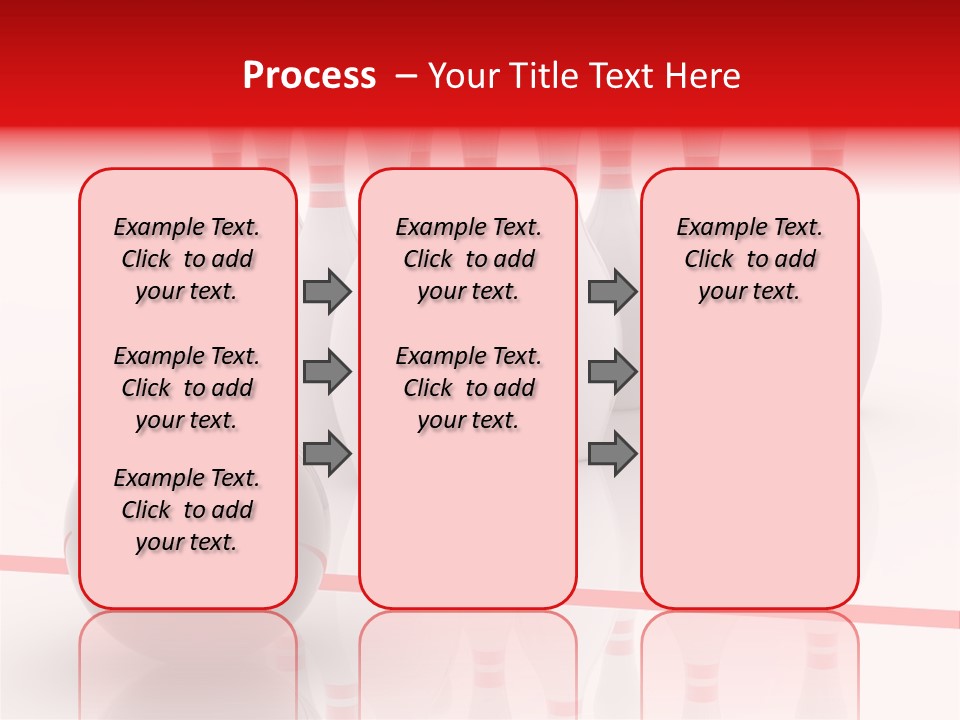 Process – Your Title Text Here

Example Text. Click to add your text.

Example Text. Click to add your text.

Example Text. Click to add your text.

Example Text. Click to add your text.

Example Text. Click to add your text.

Example Text. Click to add your text.